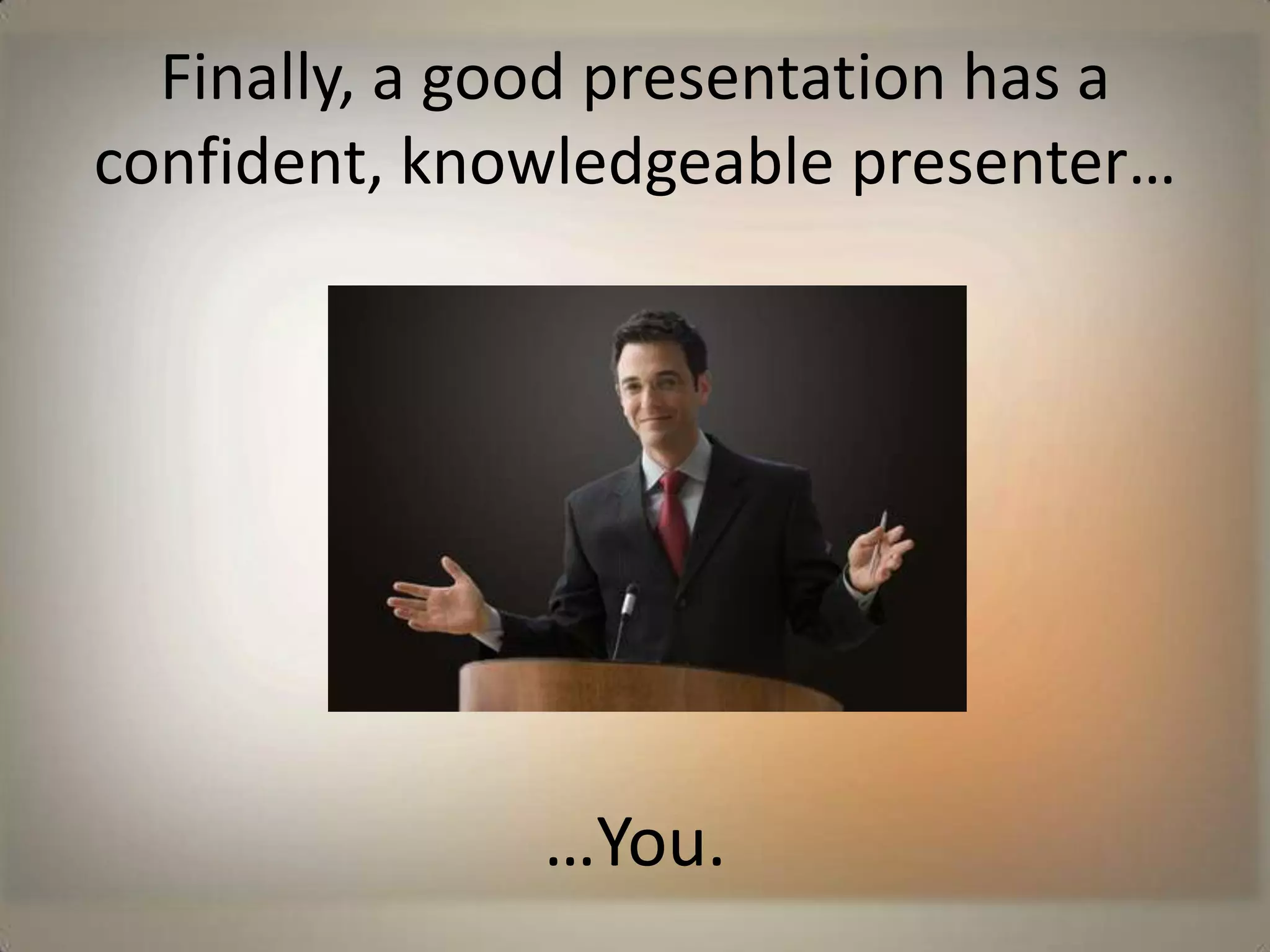 Finally, a good presentation has a confident, knowledgeable presenter…

…You.